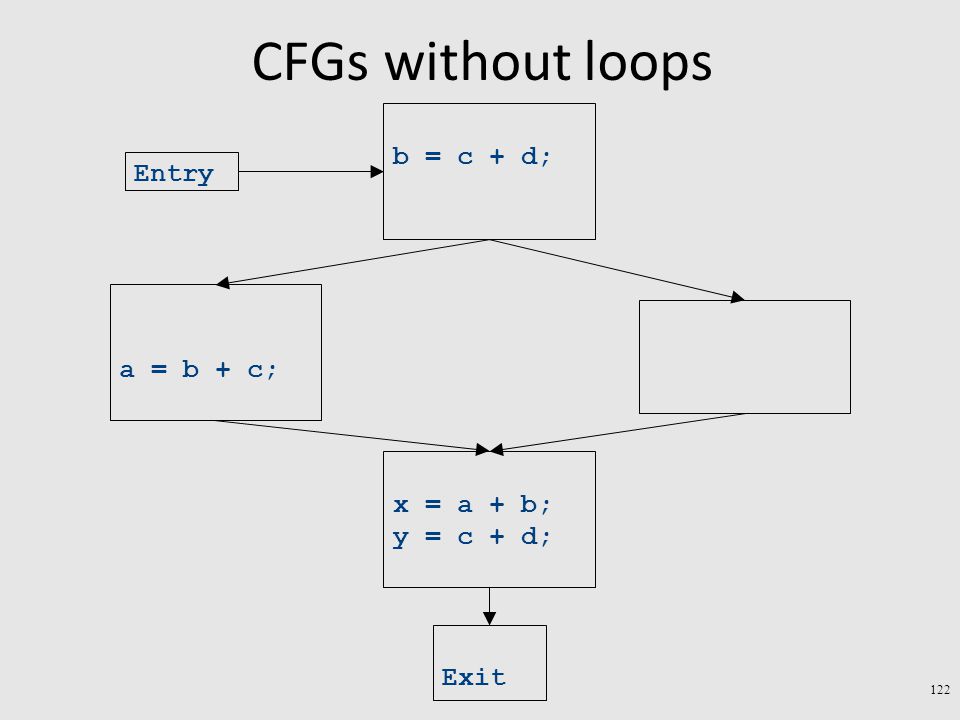 CFGs without loops

Entry

b = c + d;

a = b + c;

x = a + b;
y = c + d;

Exit

122